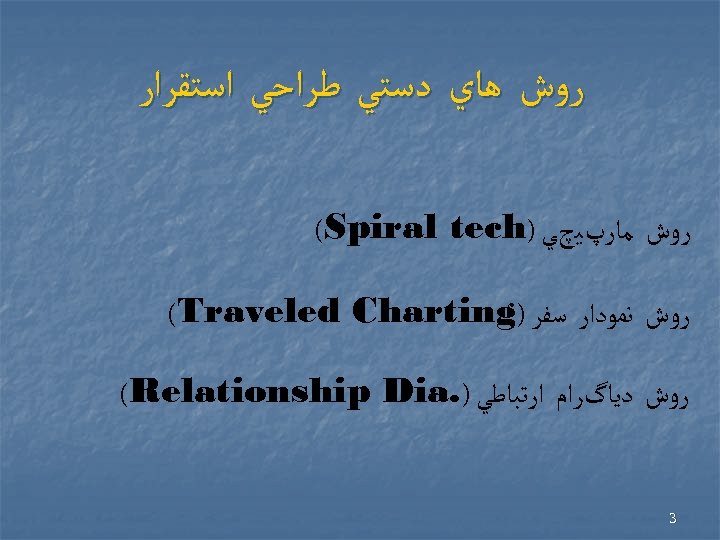 روش هاي دستي طراحي استقرار

روش مارپيچي (Spiral tech)

روش نمودار سفر (Traveled Charting)

روش دياگرام ارتباطي (Relationship Dia.)

3